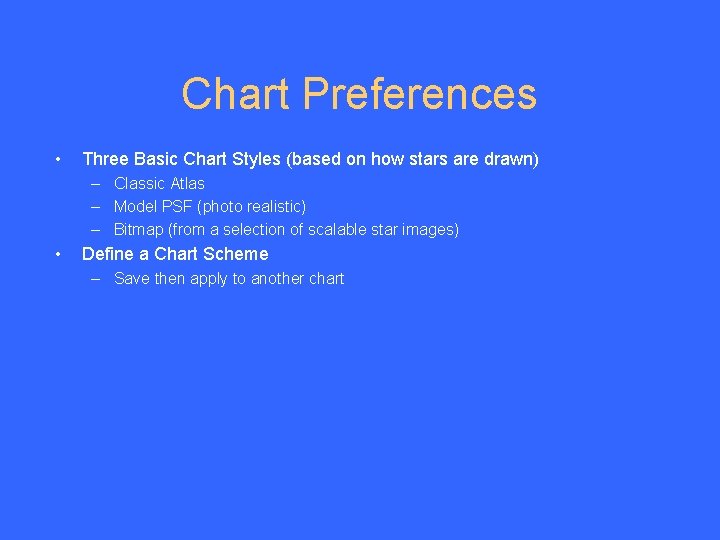 Chart Preferences

• Three Basic Chart Styles (based on how stars are drawn)
  – Classic Atlas
  – Model PSF (photo realistic)
  – Bitmap (from a selection of scalable star images)
• Define a Chart Scheme
  – Save then apply to another chart